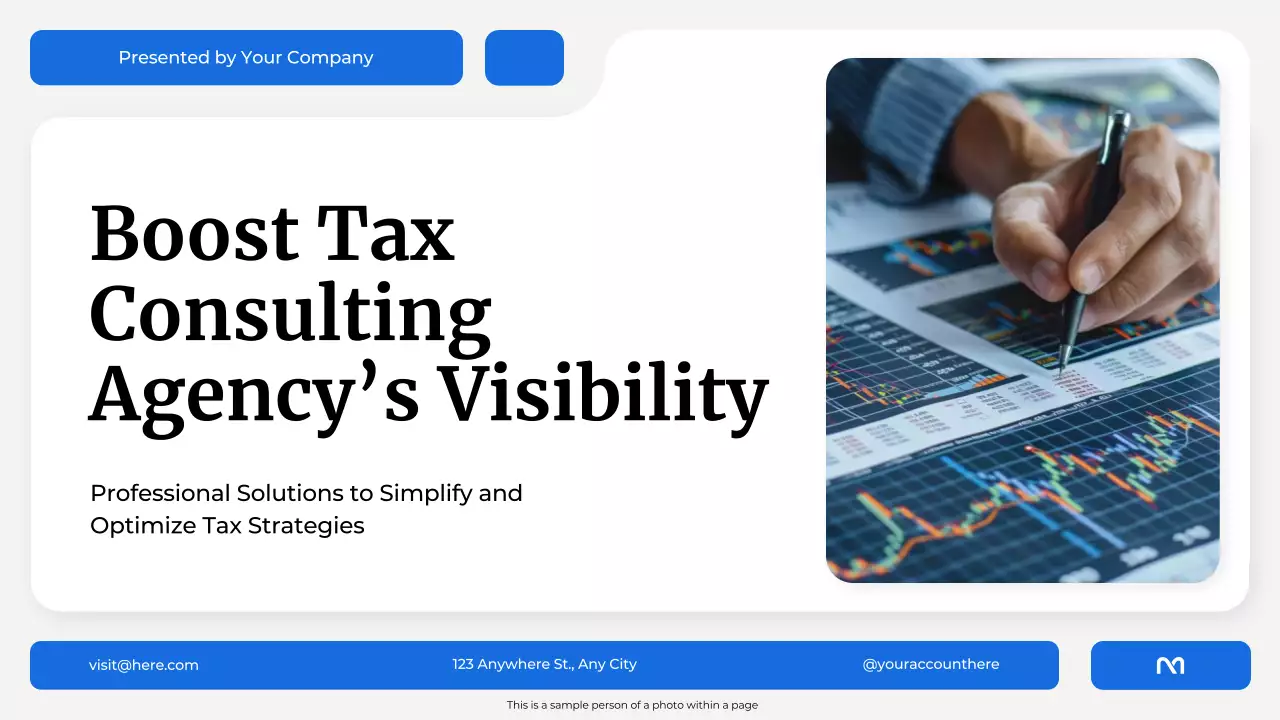 Presented by Your Company

Boost Tax Consulting Agency’s Visibility

Professional Solutions to Simplify and Optimize Tax Strategies

visit@here.com

123 Anywhere St., Any City

@youraccounthere

This is a sample person of a photo within a page